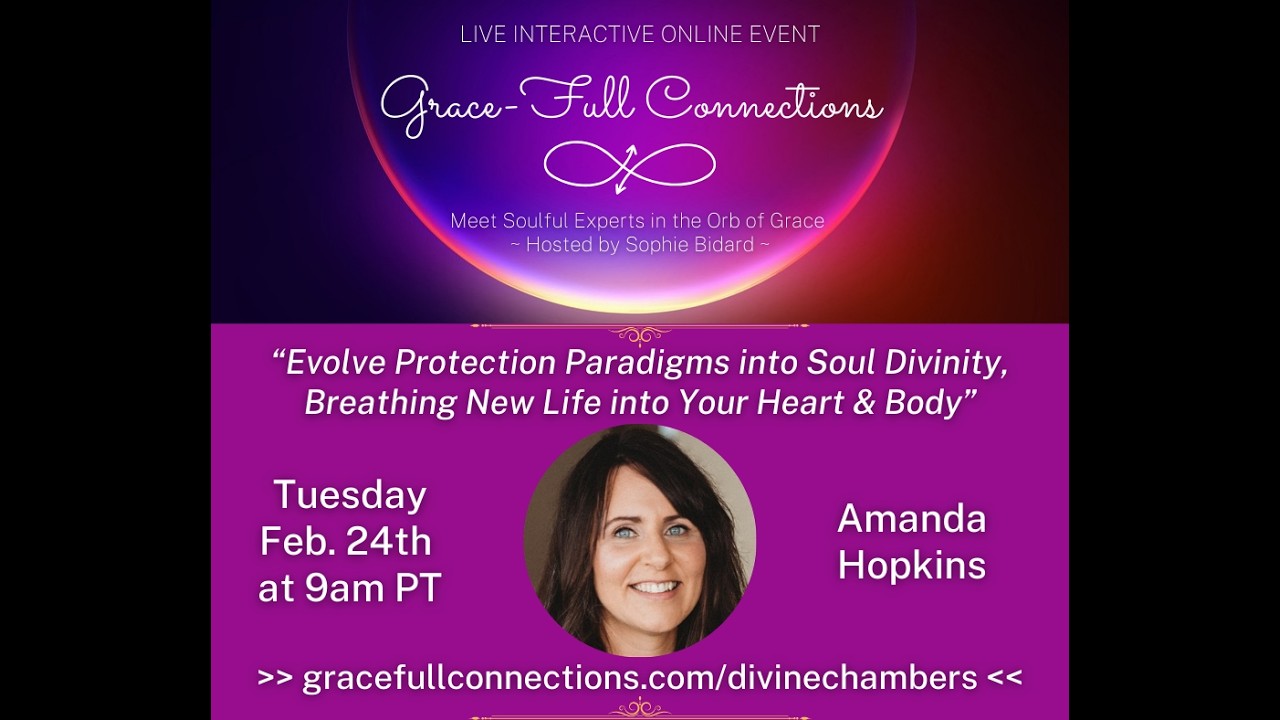 LIVE INTERACTIVE ONLINE EVENT

Grace-Full Connections

Meet Soulful Experts in the Orb of Grace
~ Hosted by Sophie Bidard ~

"Evolve Protection Paradigms into Soul Divinity, Breathing New Life into Your Heart & Body"

Tuesday
Feb. 24th
at 9am PT

Amanda
Hopkins

>> gracefullconnections.com/divinechambers <<